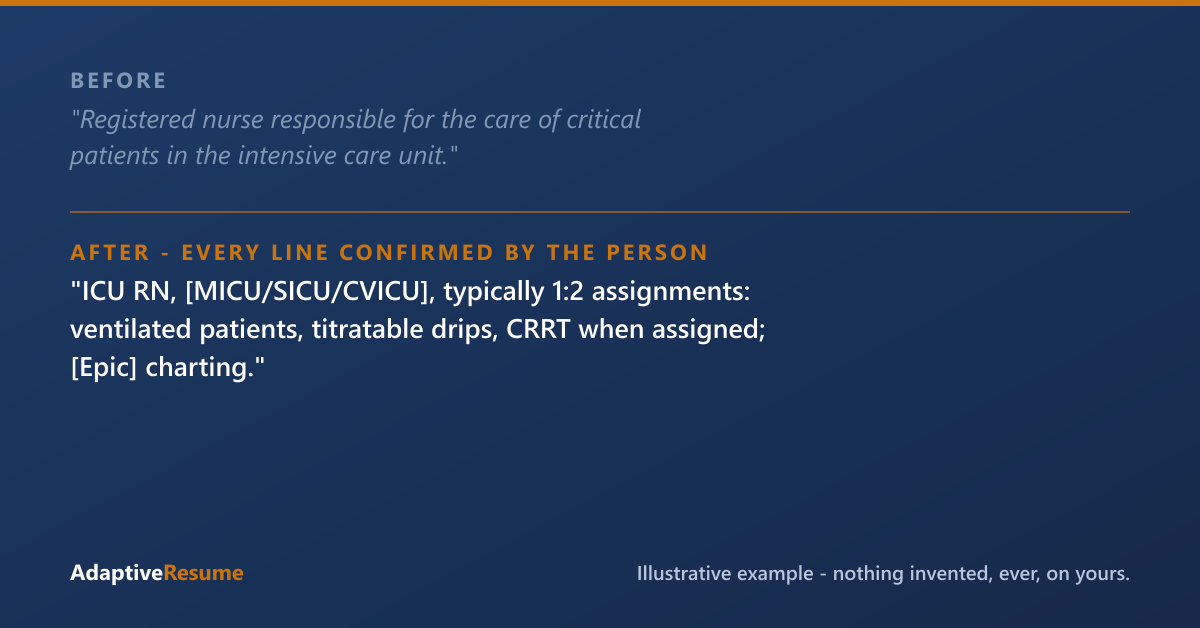 BEFORE

"Registered nurse responsible for the care of critical patients in the intensive care unit."

AFTER - EVERY LINE CONFIRMED BY THE PERSON

"ICU RN, [MICU/SICU/CVICU], typically 1:2 assignments: ventilated patients, titratable drips, CRRT when assigned; [Epic] charting."

AdaptiveResume

Illustrative example - nothing invented, ever, on yours.